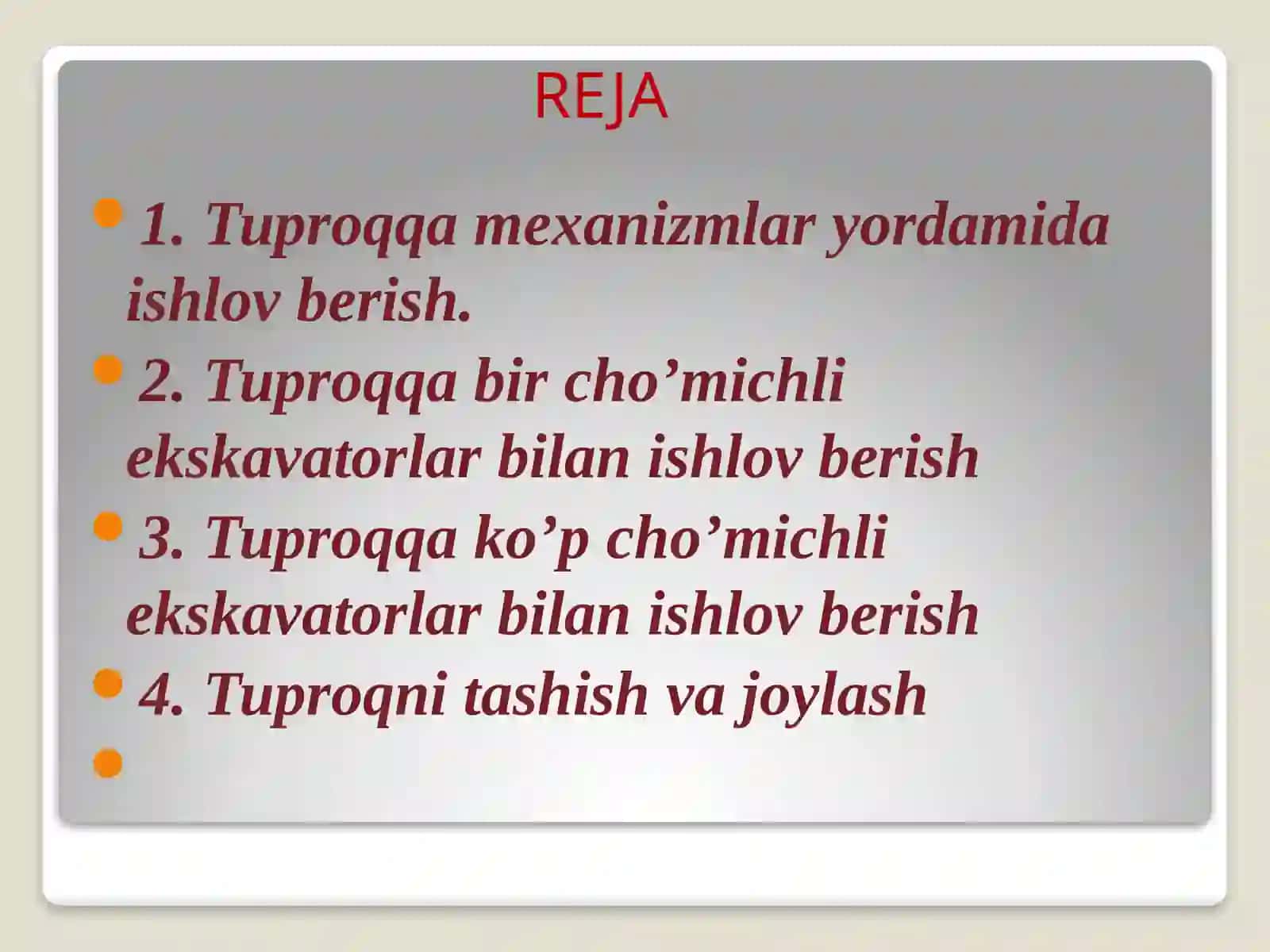 REJA

1. Tuproqqa mexanizmlar yordamida ishlov berish.

2. Tuproqqa bir cho’michli ekskavatorlar bilan ishlov berish

3. Tuproqqa ko’p cho’michli ekskavatorlar bilan ishlov berish

4. Tuproqni tashish va joylash